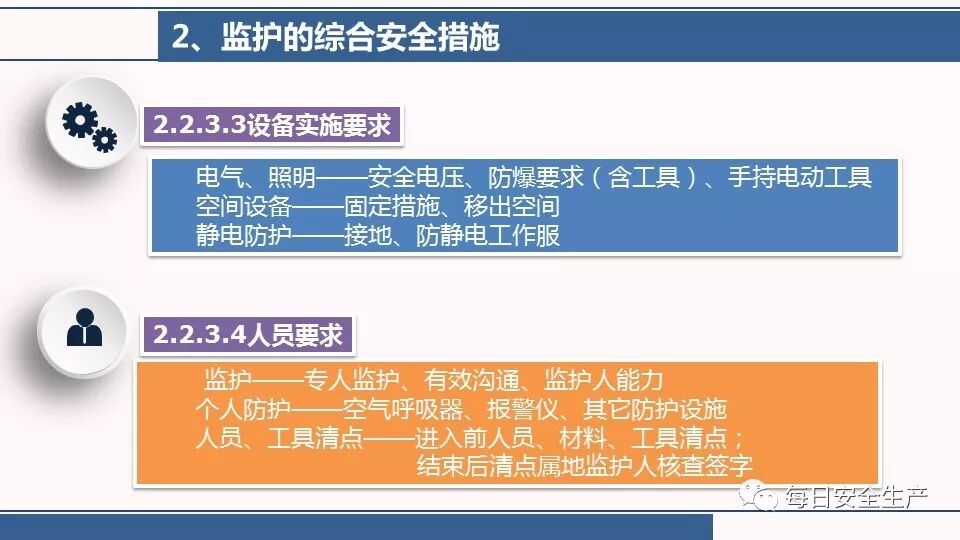 2、监护的综合安全措施

2.2.3.3设备实施要求

电气、照明——安全电压、防爆要求（含工具）、手持电动工具
空间设备——固定措施、移出空间
静电防护——接地、防静电工作服

2.2.3.4人员要求

监护——专人监护、有效沟通、监护人能力
个人防护——空气呼吸器、报警仪、其它防护设施
人员、工具清点——进入前人员、材料、工具清点；
结束后清点属地监护人核查签字

每日安全生产